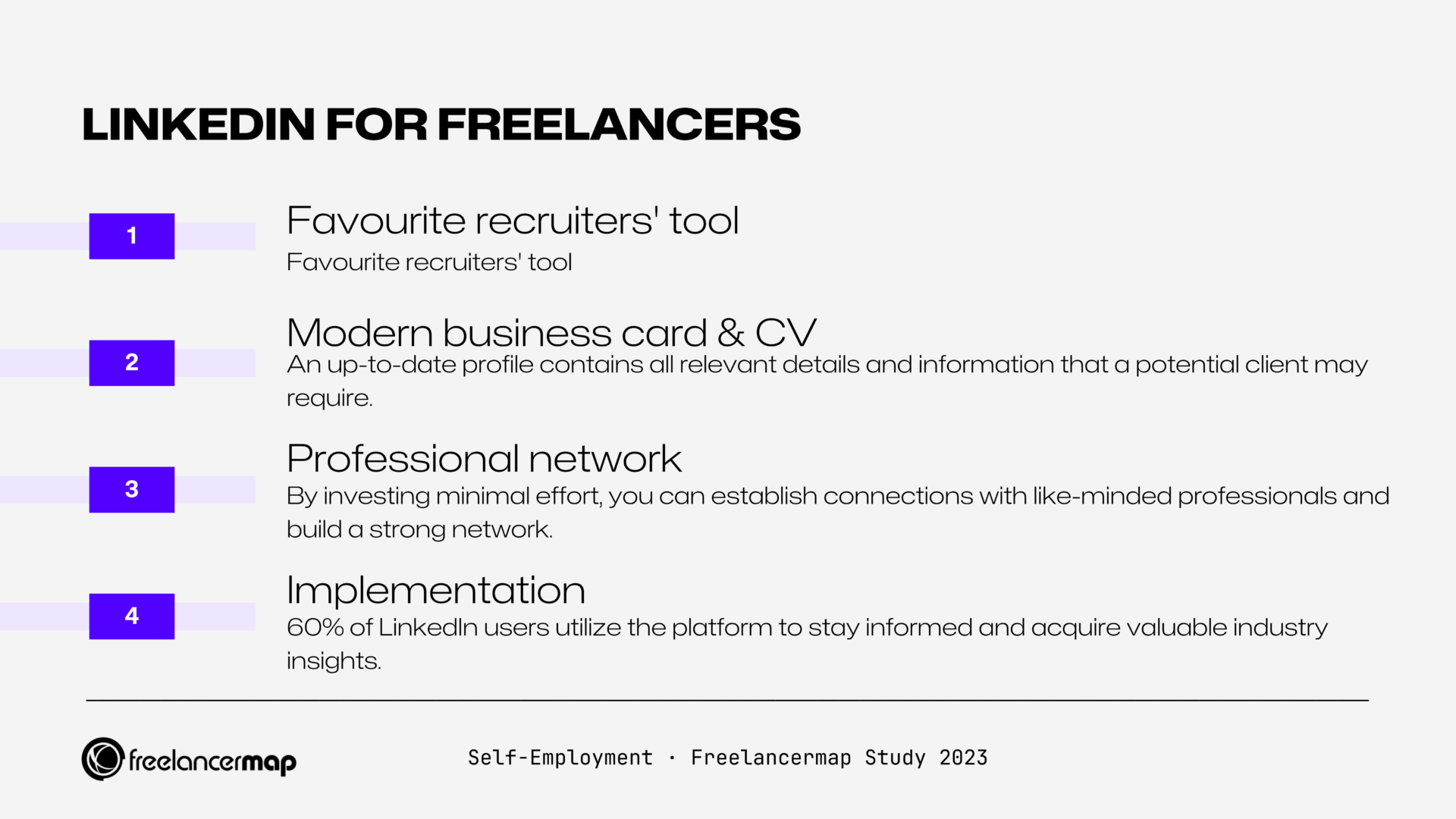 LINKEDIN FOR FREELANCERS

1

Favourite recruiters' tool

Favourite recruiters' tool

2

Modern business card & CV

An up-to-date profile contains all relevant details and information that a potential client may require.

3

Professional network

By investing minimal effort, you can establish connections with like-minded professionals and build a strong network.

4

Implementation

60% of LinkedIn users utilize the platform to stay informed and acquire valuable industry insights.

freelancermap

Self-Employment · Freelancermap Study 2023